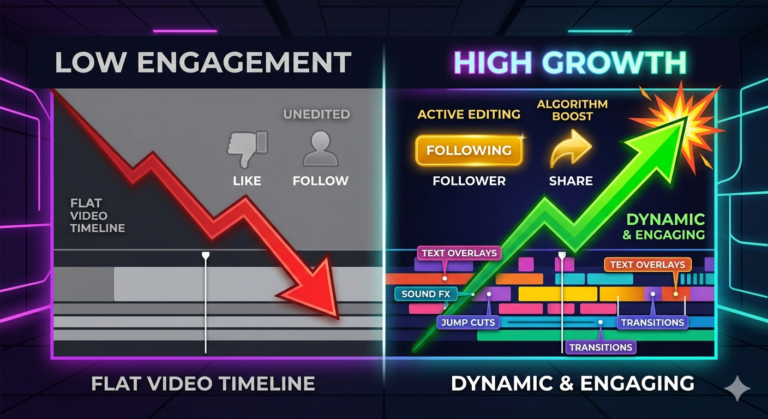 LOW ENGAGEMENT

UNEDITED

LIKE

FOLLOW

FLAT VIDEO TIMELINE

FLAT VIDEO TIMELINE

HIGH GROWTH

ACTIVE EDITING

ALGORITHM BOOST

FOLLOWING

FOLLOWER

SHARE

DYNAMIC & ENGAGING

TEXT OVERLAYS

TEXT OVERLAYS

SOUND FX

JUMP CUTS

TRANSITIONS

TRANSITIONS

DYNAMIC & ENGAGING